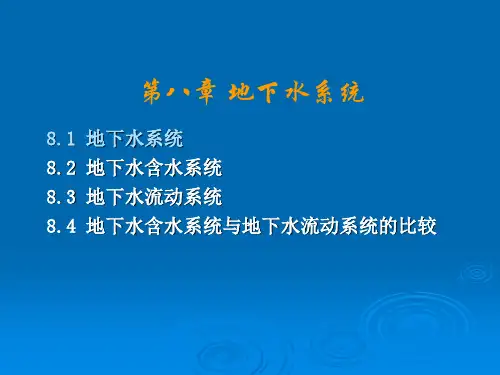 第八章 地下水系统

8.1 地下水系统
8.2 地下水含水系统
8.3 地下水流动系统
8.4 地下水含水系统与地下水流动系统的比较